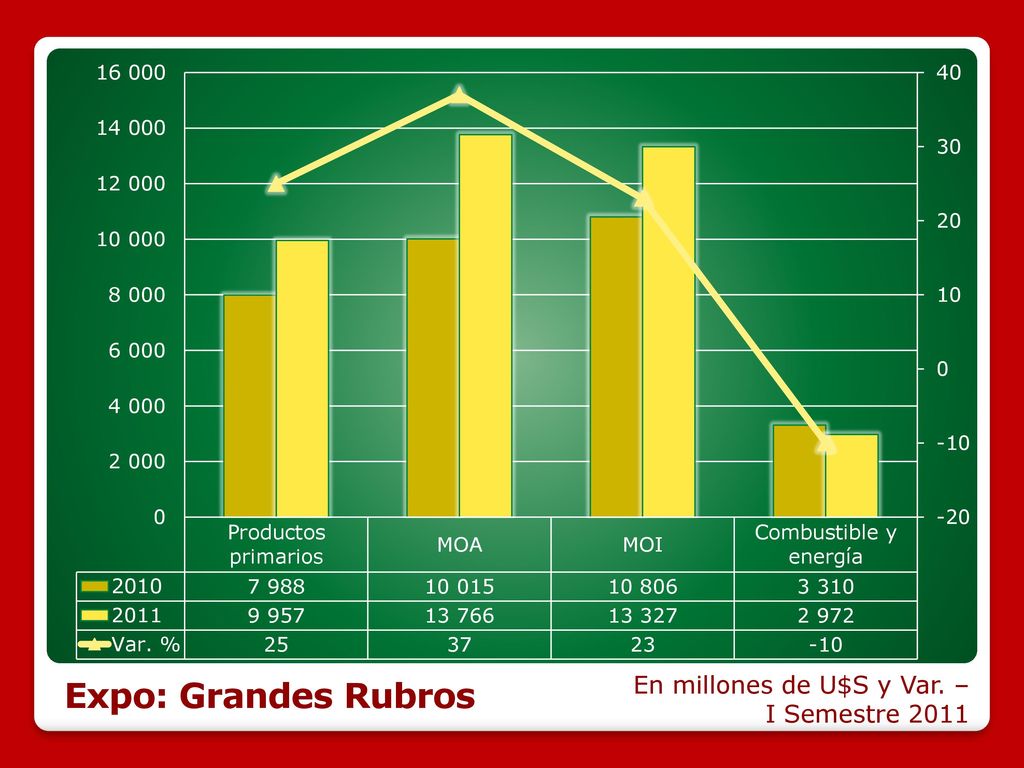 16 000
14 000
12 000
10 000
8 000
6 000
4 000
2 000
0

40
30
20
10
0
-10
-20

| | Productos primarios | MOA | MOI | Combustible y energía |
|---|---|---|---|---|
| 2010 | 7 988 | 10 015 | 10 806 | 3 310 |
| 2011 | 9 957 | 13 766 | 13 327 | 2 972 |
| Var. % | 25 | 37 | 23 | -10 |

Expo: Grandes Rubros

En millones de U$S y Var. – I Semestre 2011